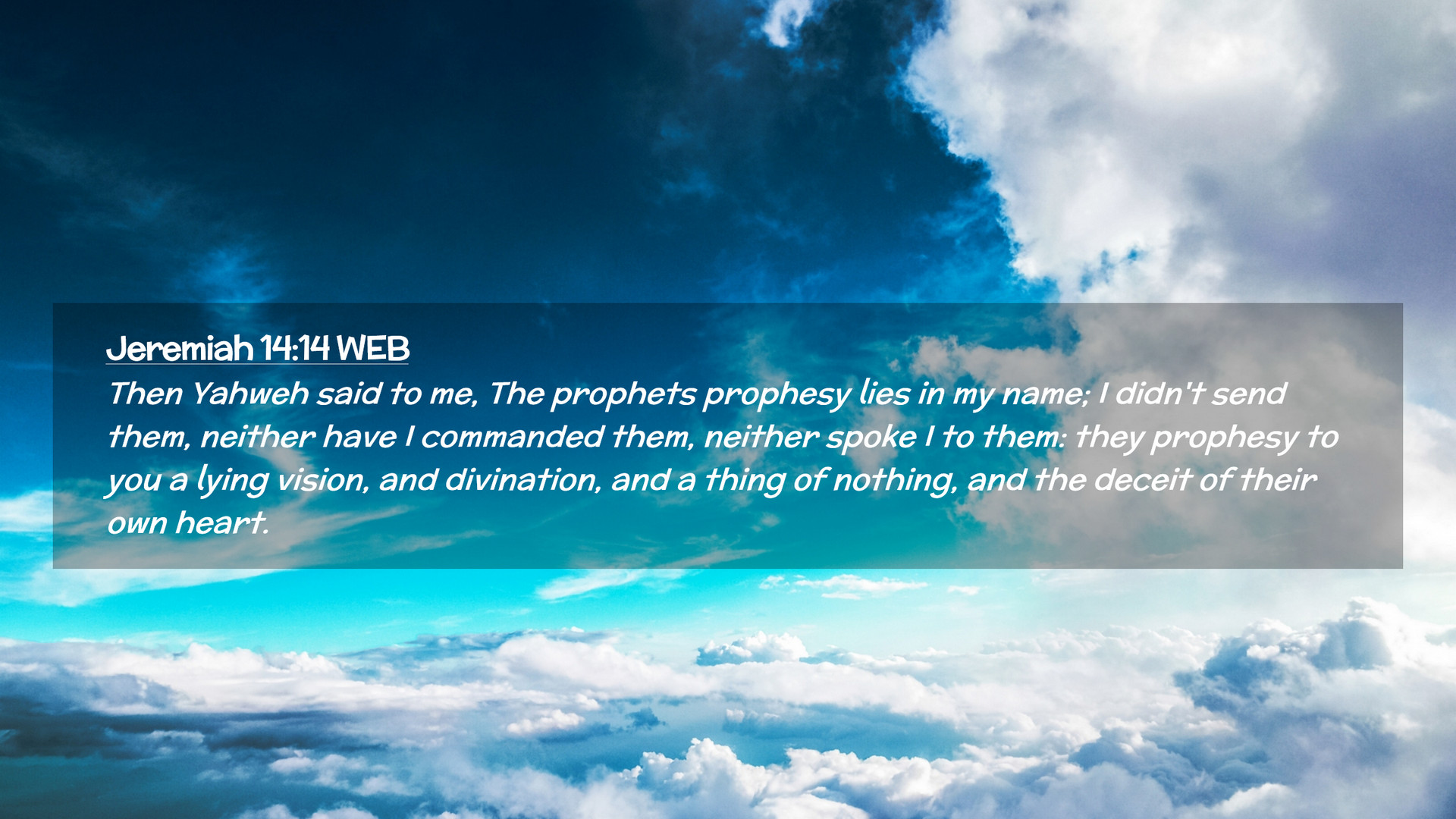 Jeremiah 14:14 WEB

Then Yahweh said to me, The prophets prophesy lies in my name; I didn't send them, neither have I commanded them, neither spoke I to them: they prophesy to you a lying vision, and divination, and a thing of nothing, and the deceit of their own heart.